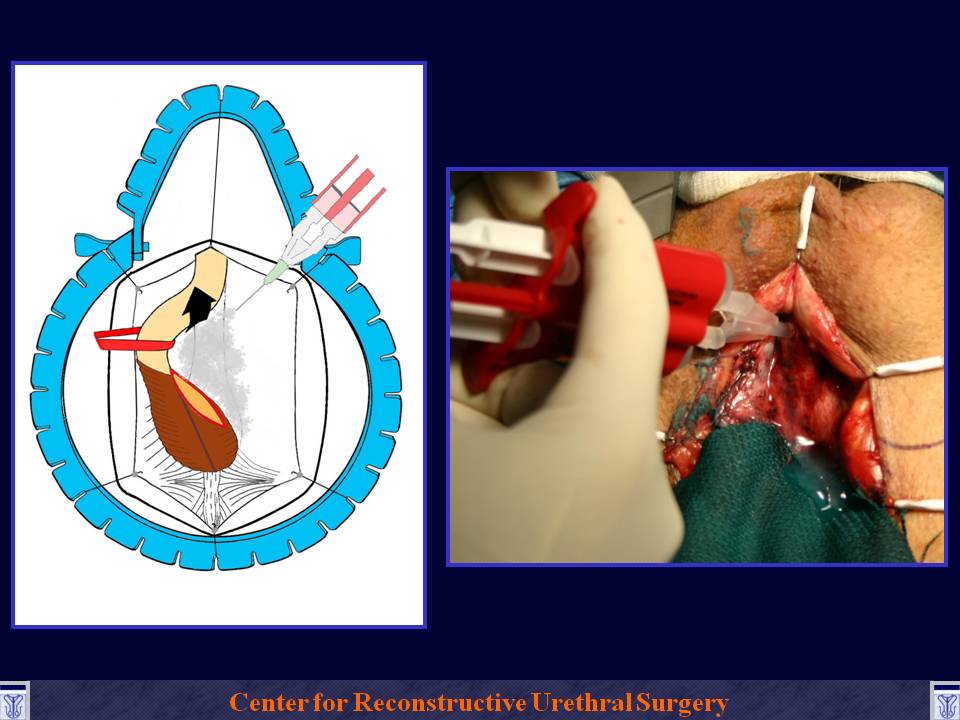 Center for Reconstructive Urethral Surgery